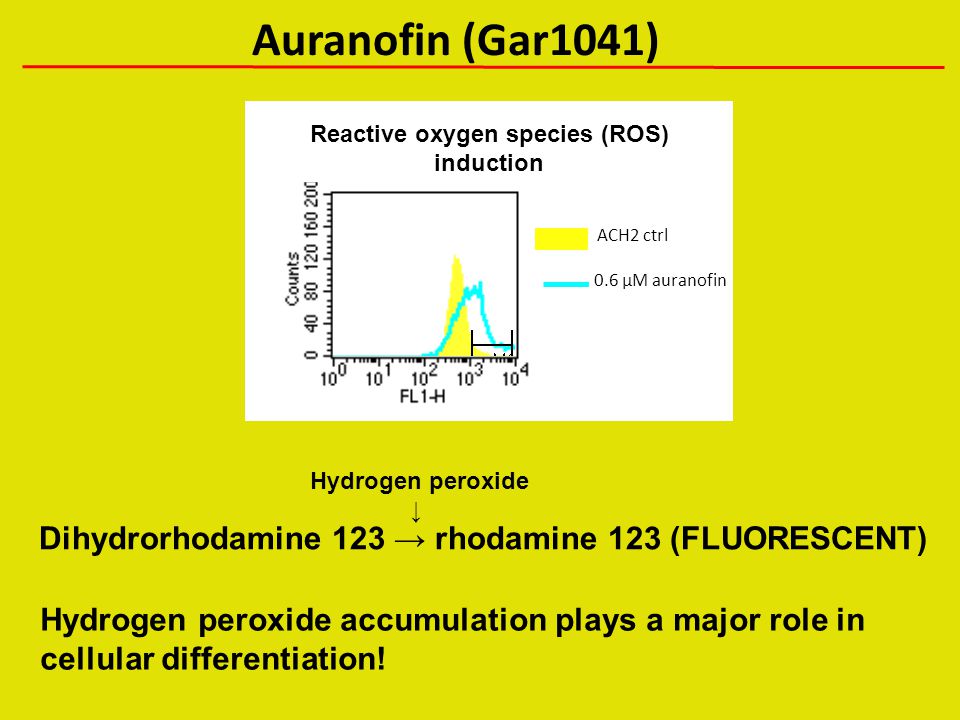 Auranofin (Gar1041)

Reactive oxygen species (ROS) induction

Counts

0 40 80 120 160 200

$10^0$ $10^1$ $10^2$ $10^3$ $10^4$

FL1-H

ACH2 ctrl

0.6 µM auranofin

Hydrogen peroxide
↓
Dihydrorhodamine 123 → rhodamine 123 (FLUORESCENT)

Hydrogen peroxide accumulation plays a major role in cellular differentiation!